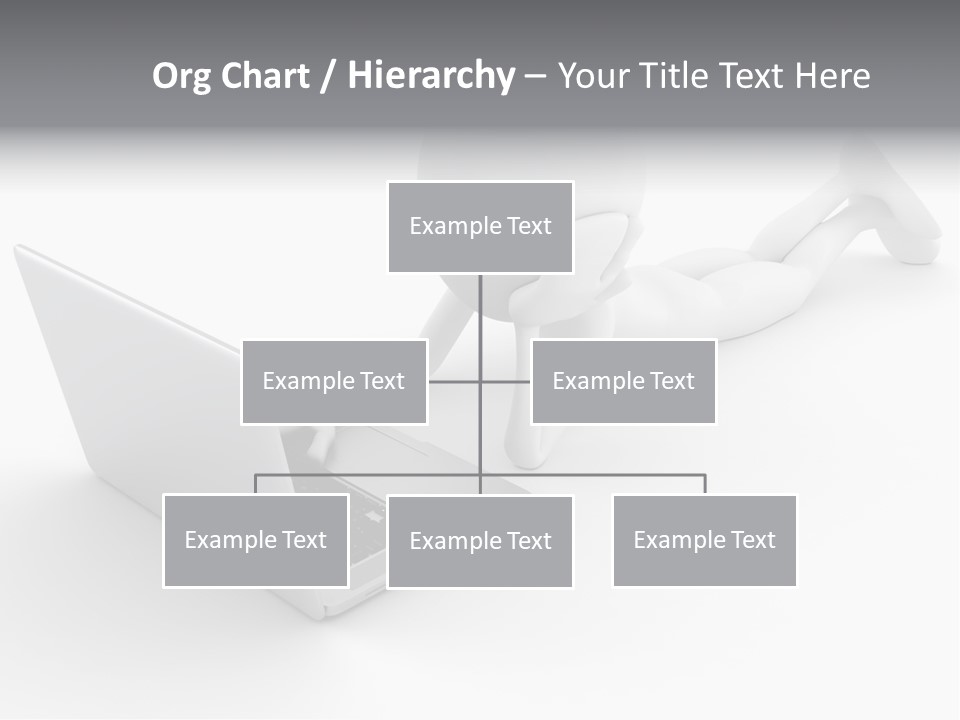 Org Chart / Hierarchy – Your Title Text Here

Example Text

Example Text

Example Text

Example Text

Example Text

Example Text